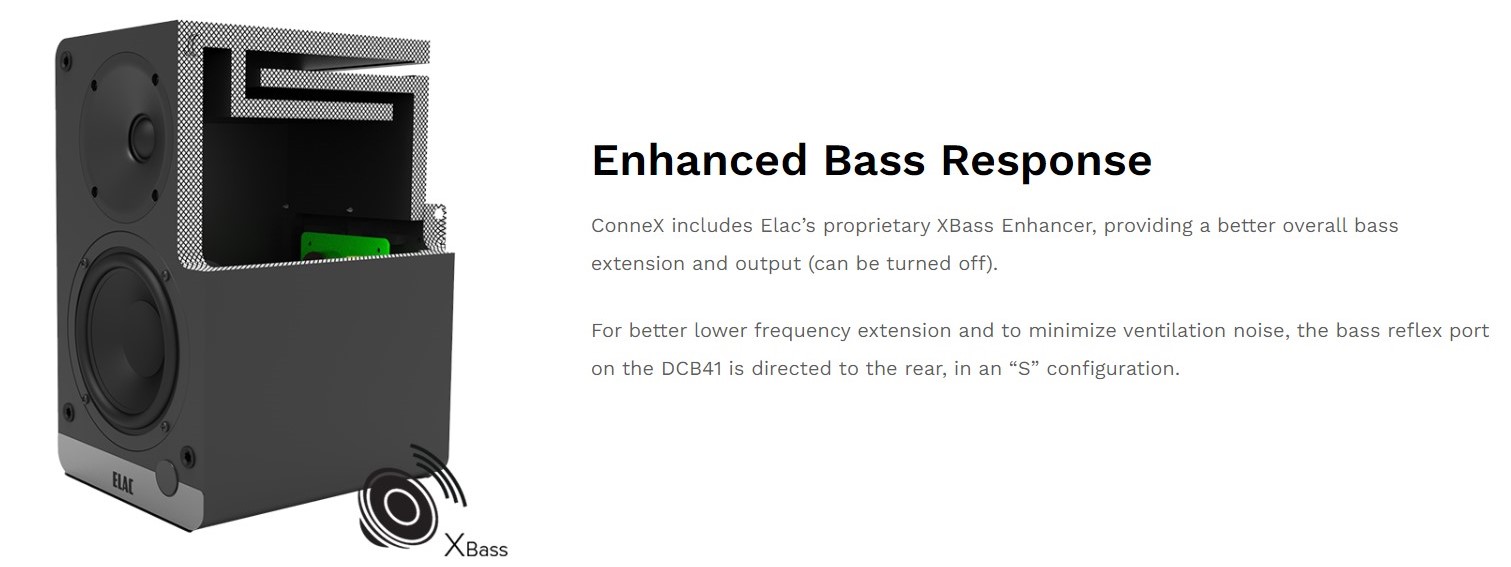 ELAC

XBass

Enhanced Bass Response

ConneX includes Elac's proprietary XBass Enhancer, providing a better overall bass extension and output (can be turned off).

For better lower frequency extension and to minimize ventilation noise, the bass reflex port on the DCB41 is directed to the rear, in an "S" configuration.